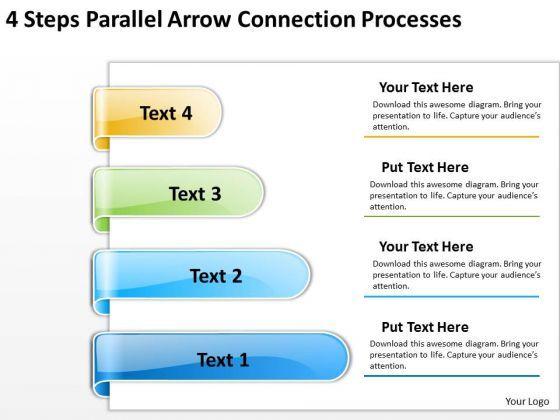 4 Steps Parallel Arrow Connection Processes

Text 4

Your Text Here
Download this awesome diagram. Bring your presentation to life. Capture your audience's attention.

Text 3

Put Text Here
Download this awesome diagram. Bring your presentation to life. Capture your audience's attention.

Text 2

Your Text Here
Download this awesome diagram. Bring your presentation to life. Capture your audience's attention.

Text 1

Put Text Here
Download this awesome diagram. Bring your presentation to life. Capture your audience's attention.

Your Logo